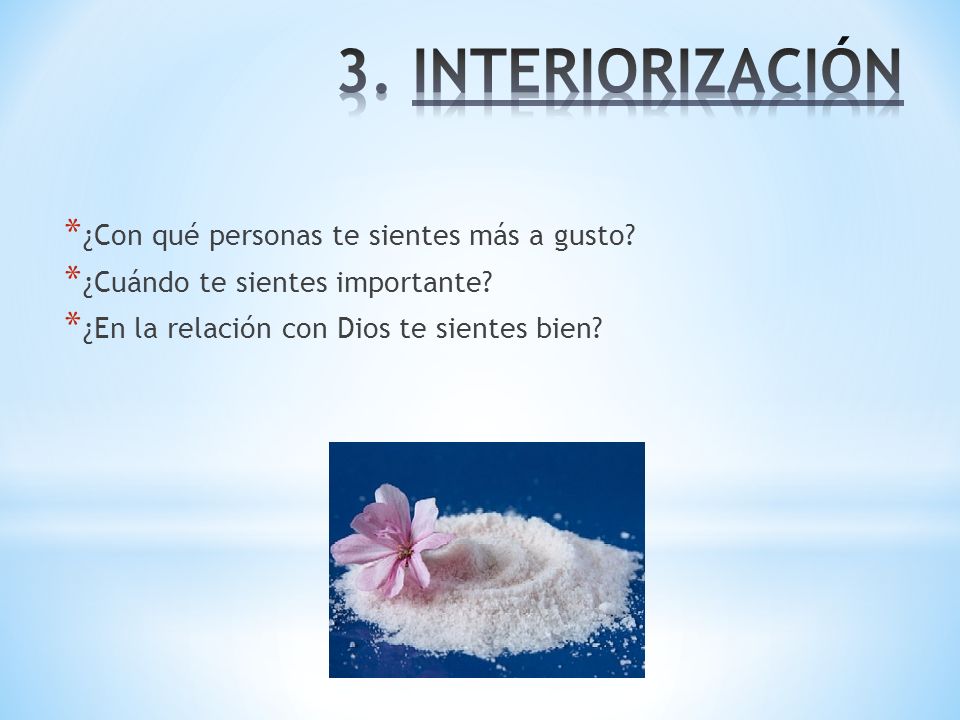 3. INTERIORIZACIÓN

* ¿Con qué personas te sientes más a gusto?
* ¿Cuándo te sientes importante?
* ¿En la relación con Dios te sientes bien?